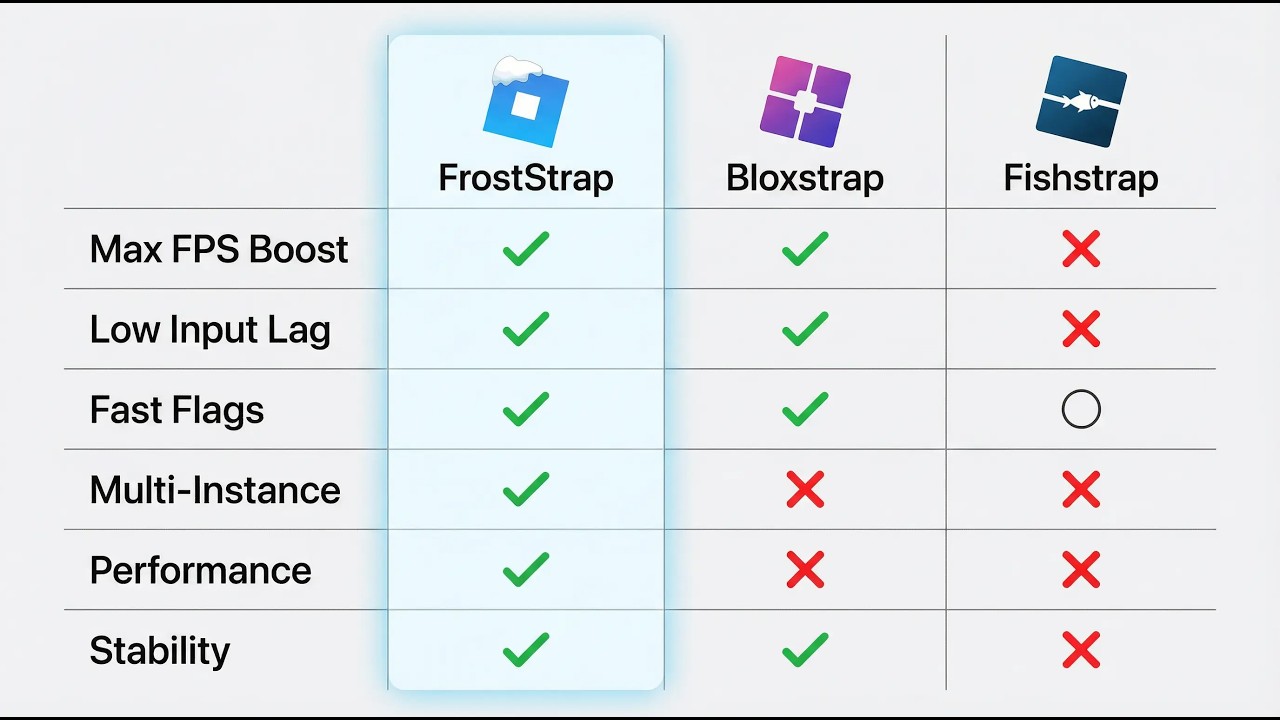 | | FrostStrap | Bloxstrap | Fishstrap |
|---|---|---|---|
| Max FPS Boost | ✓ | ✓ | ✗ |
| Low Input Lag | ✓ | ✓ | ✗ |
| Fast Flags | ✓ | ✓ | ○ |
| Multi-Instance | ✓ | ✗ | ✗ |
| Performance | ✓ | ✗ | ✗ |
| Stability | ✓ | ✓ | ✗ |